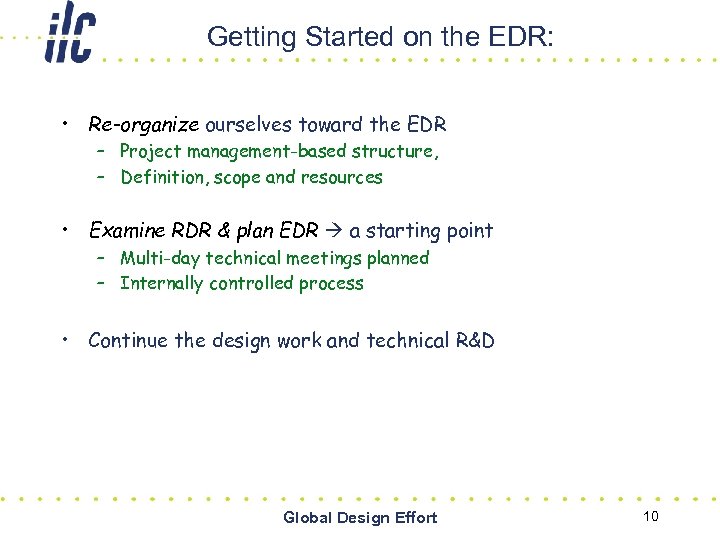 ilc

Getting Started on the EDR:

• Re-organize ourselves toward the EDR
 – Project management-based structure,
 – Definition, scope and resources

• Examine RDR & plan EDR → a starting point
 – Multi-day technical meetings planned
 – Internally controlled process

• Continue the design work and technical R&D

Global Design Effort

10